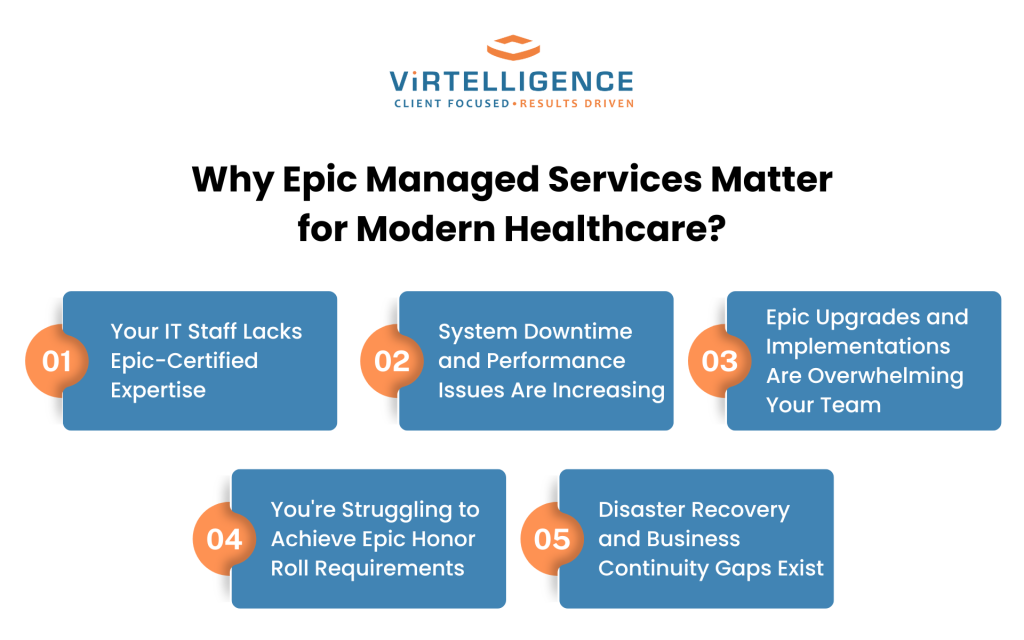 ViRTELLIGENCE
CLIENT FOCUSED • RESULTS DRIVEN

Why Epic Managed Services Matter for Modern Healthcare?

01 Your IT Staff Lacks Epic-Certified Expertise

02 System Downtime and Performance Issues Are Increasing

03 Epic Upgrades and Implementations Are Overwhelming Your Team

04 You're Struggling to Achieve Epic Honor Roll Requirements

05 Disaster Recovery and Business Continuity Gaps Exist